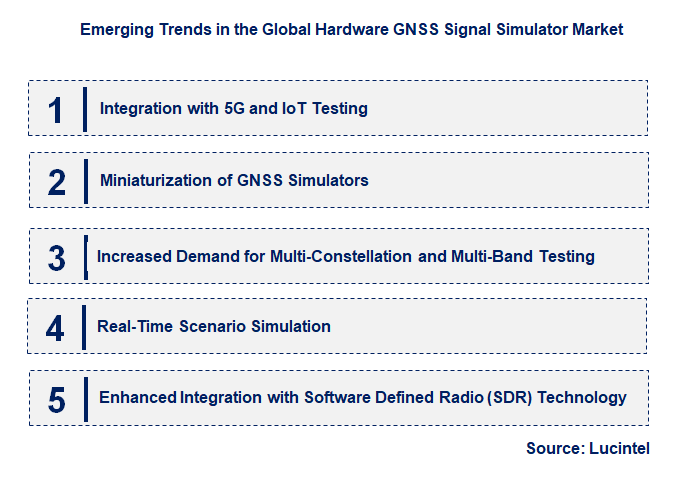 Emerging Trends in the Global Hardware GNSS Signal Simulator Market

1 Integration with 5G and IoT Testing

2 Miniaturization of GNSS Simulators

3 Increased Demand for Multi-Constellation and Multi-Band Testing

4 Real-Time Scenario Simulation

5 Enhanced Integration with Software Defined Radio (SDR) Technology

Source: Lucintel